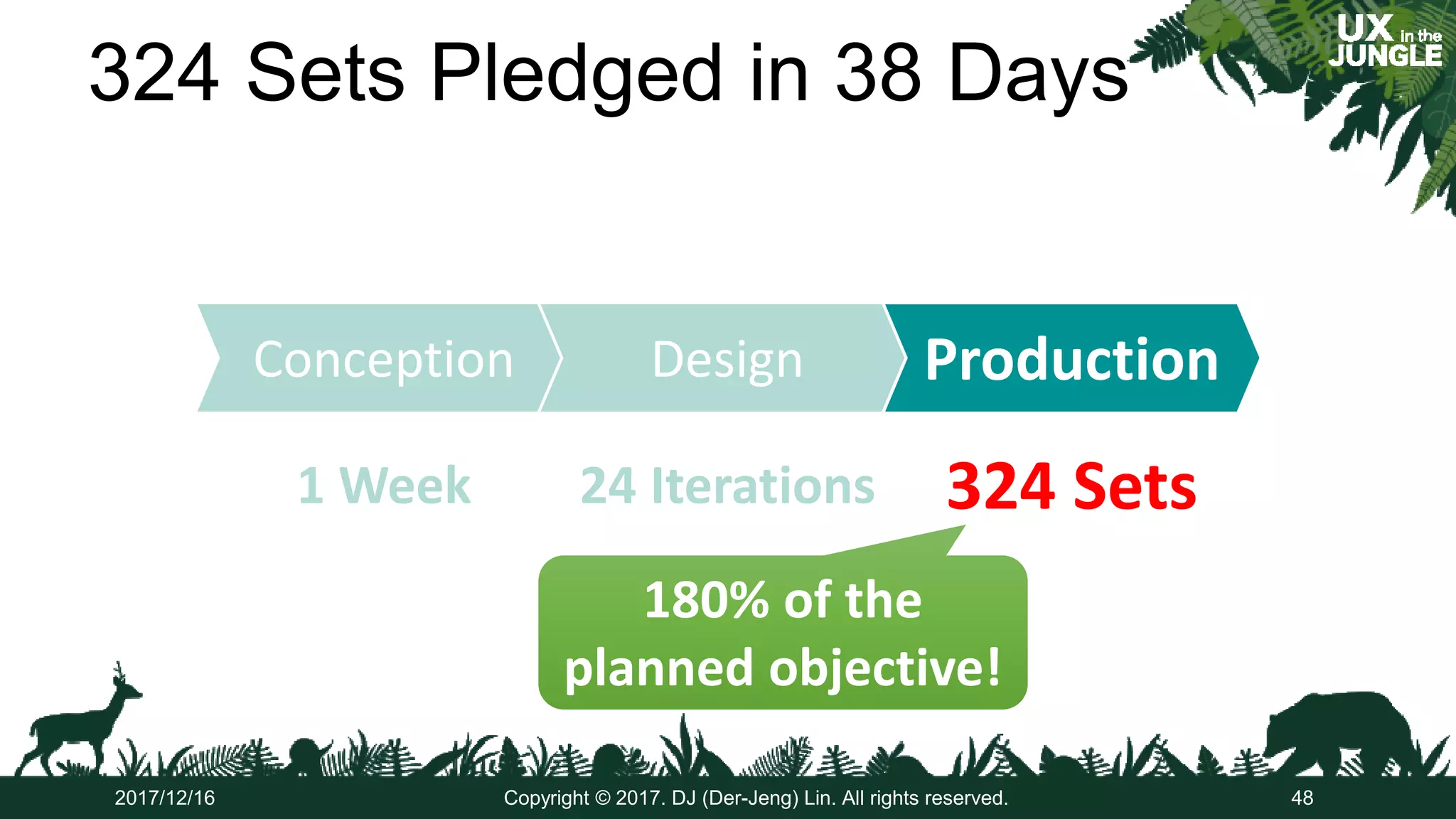 324 Sets Pledged in 38 Days

UX in the JUNGLE

Conception

Design

Production

1 Week

24 Iterations

324 Sets

180% of the planned objective!

2017/12/16

Copyright © 2017. DJ (Der-Jeng) Lin. All rights reserved.

48